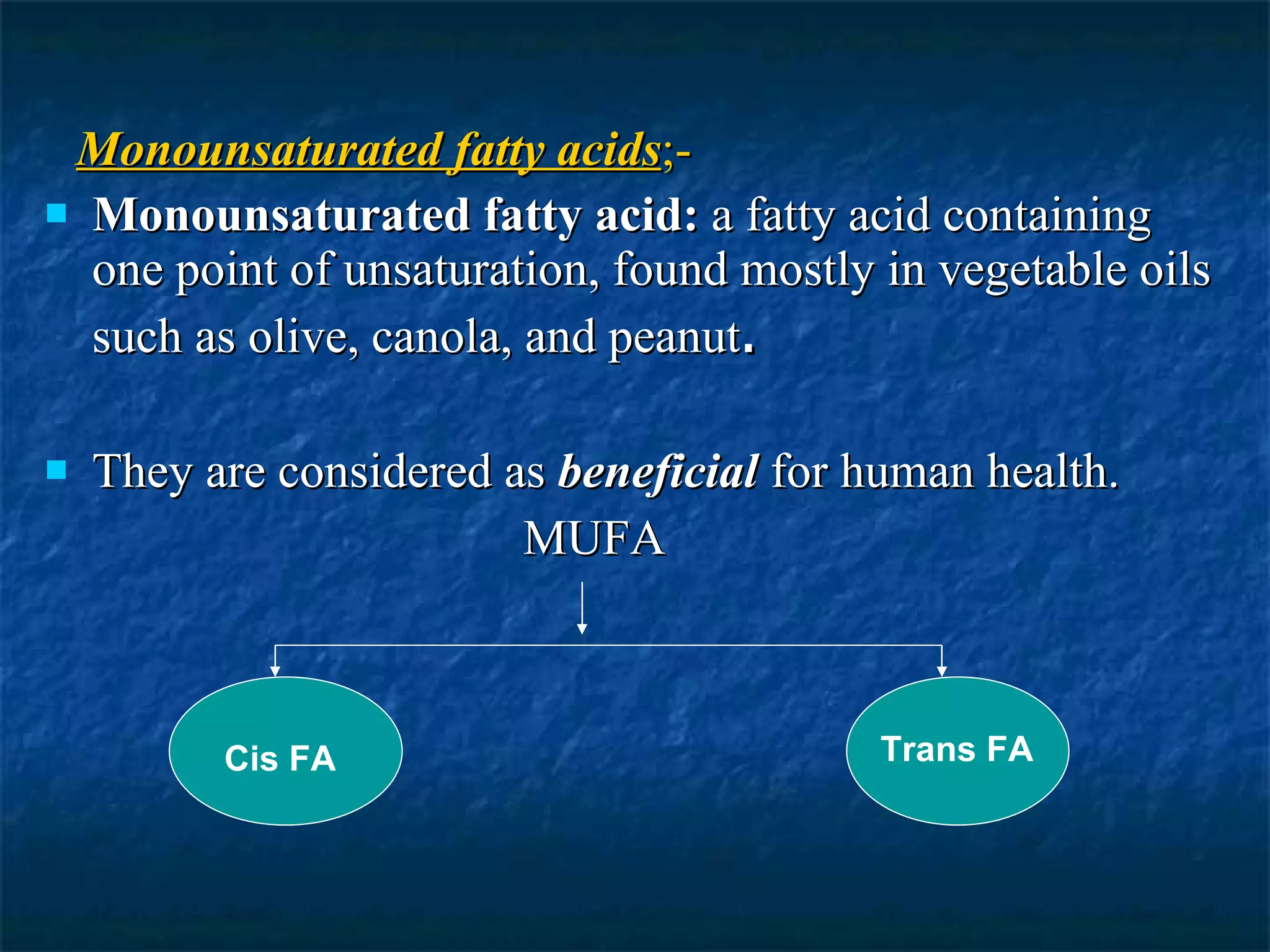 Monounsaturated fatty acids;-

Monounsaturated fatty acid: a fatty acid containing one point of unsaturation, found mostly in vegetable oils such as olive, canola, and peanut.

They are considered as beneficial for human health.

MUFA

Cis FA

Trans FA